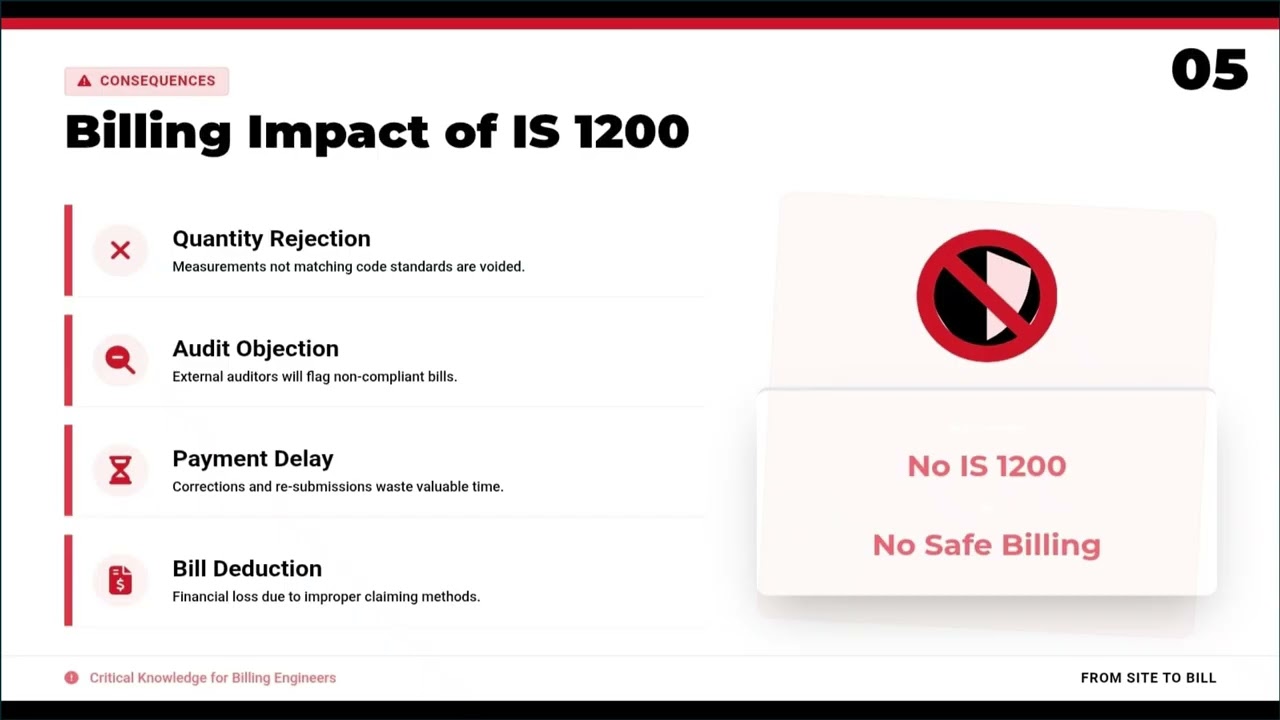 CONSEQUENCES

05

Billing Impact of IS 1200

Quantity Rejection
Measurements not matching code standards are voided.

Audit Objection
External auditors will flag non-compliant bills.

Payment Delay
Corrections and re-submissions waste valuable time.

Bill Deduction
Financial loss due to improper claiming methods.

No IS 1200

No Safe Billing

Critical Knowledge for Billing Engineers

FROM SITE TO BILL